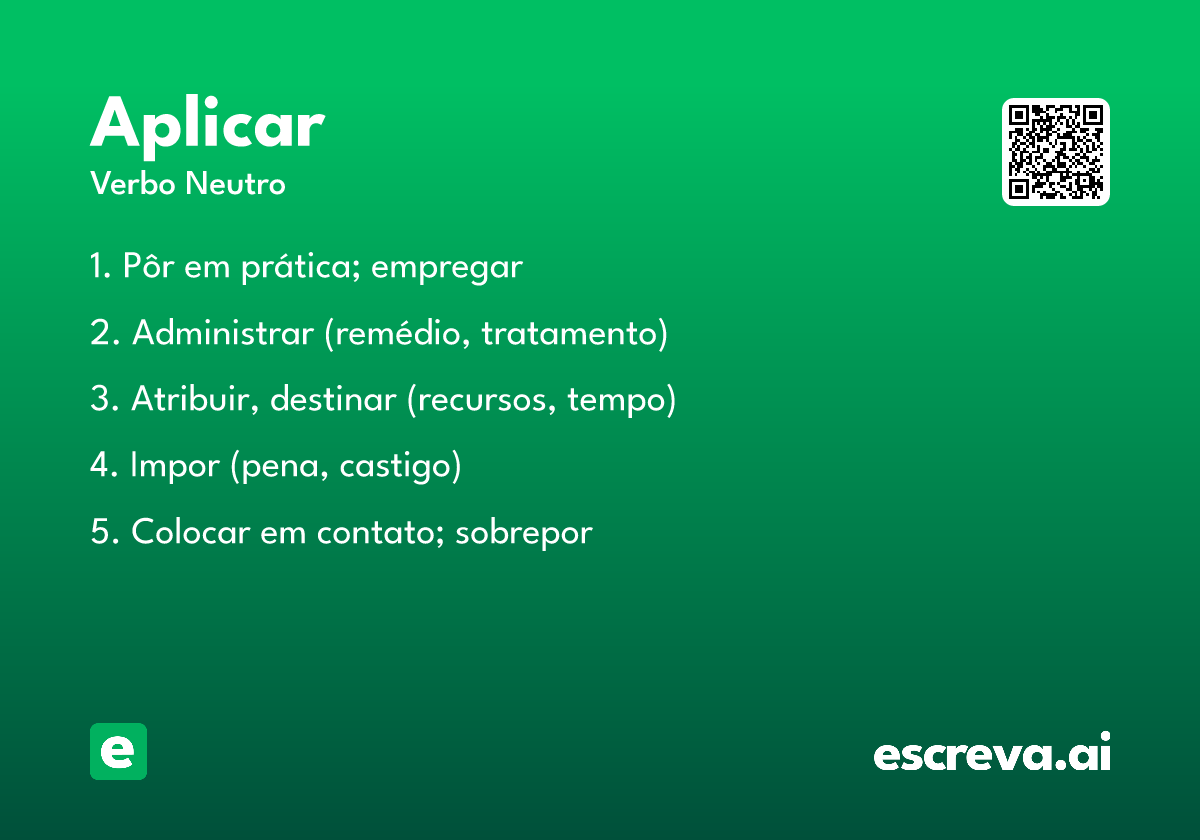 Aplicar
Verbo Neutro

1. Pôr em prática; empregar

2. Administrar (remédio, tratamento)

3. Atribuir, destinar (recursos, tempo)

4. Impor (pena, castigo)

5. Colocar em contato; sobrepor

e

escreva.ai